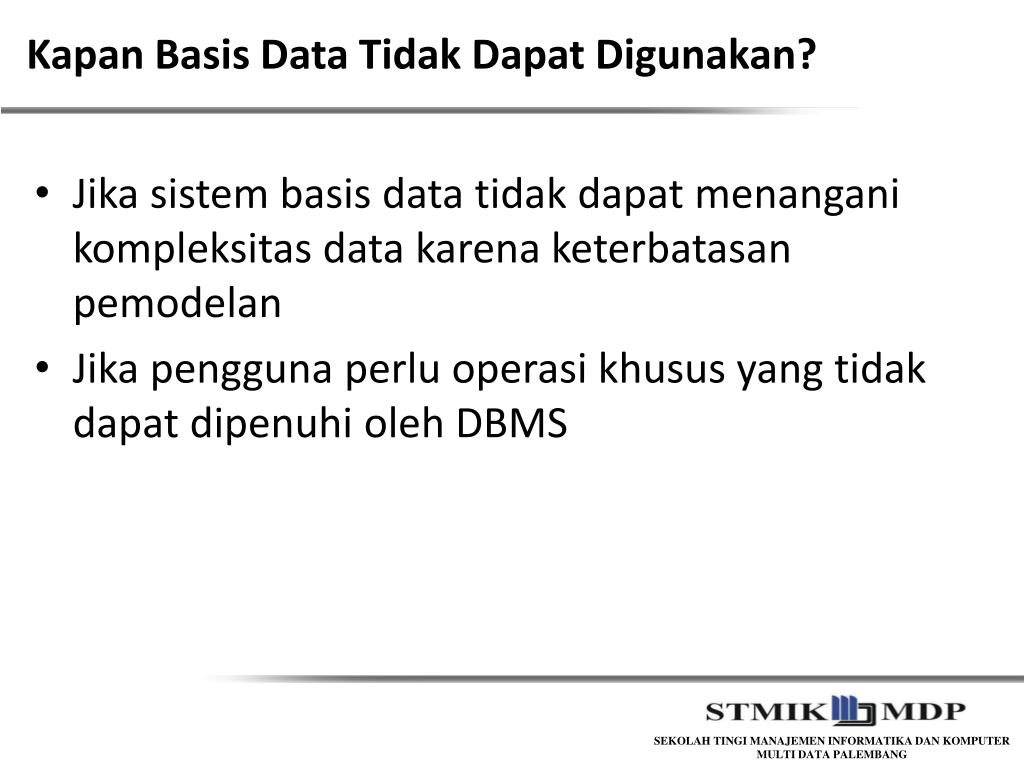 Kapan Basis Data Tidak Dapat Digunakan?

• Jika sistem basis data tidak dapat menangani kompleksitas data karena keterbatasan pemodelan

• Jika pengguna perlu operasi khusus yang tidak dapat dipenuhi oleh DBMS

STMIK MDP

SEKOLAH TINGI MANAJEMEN INFORMATIKA DAN KOMPUTER MULTI DATA PALEMBANG